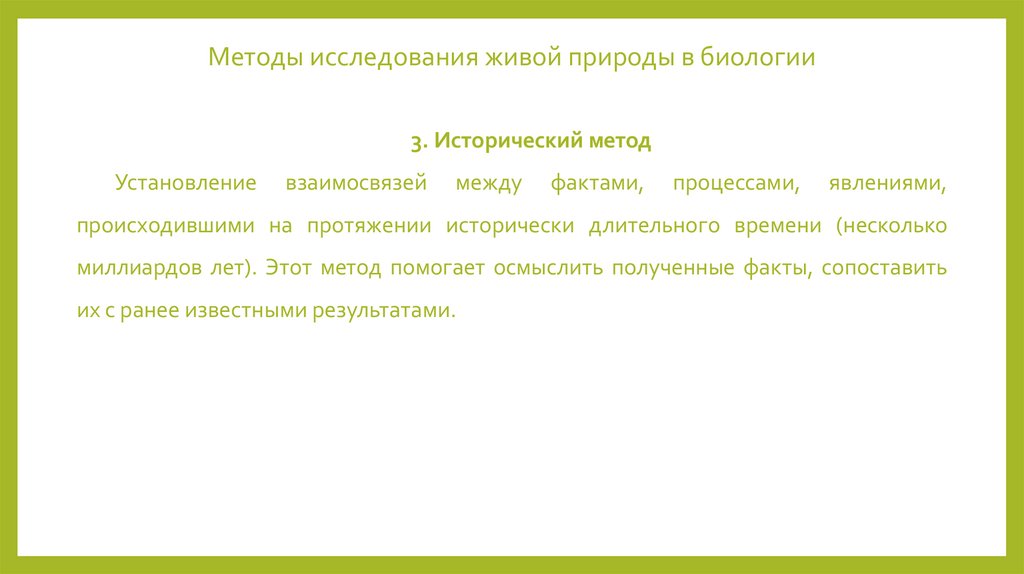 Методы исследования живой природы в биологии

3. Исторический метод

Установление взаимосвязей между фактами, процессами, явлениями, происходившими на протяжении исторически длительного времени (несколько миллиардов лет). Этот метод помогает осмыслить полученные факты, сопоставить их с ранее известными результатами.